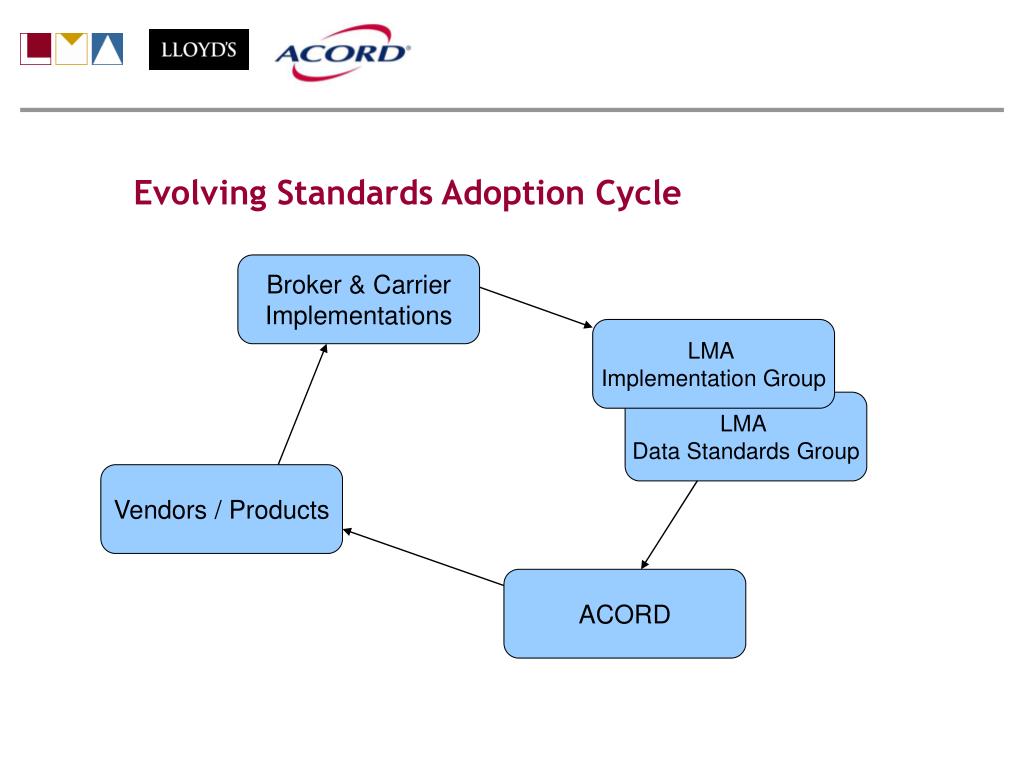 LLOYD'S

ACORD

Evolving Standards Adoption Cycle

Broker & Carrier Implementations

LMA Implementation Group

LMA Data Standards Group

ACORD

Vendors / Products